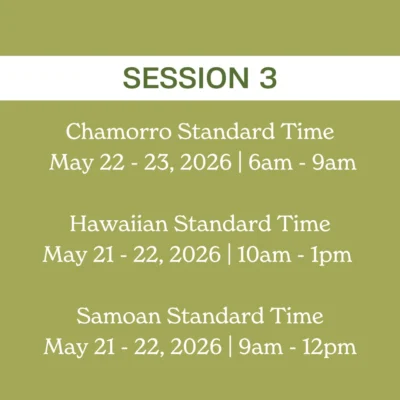 SESSION 3

Chamorro Standard Time
May 22 - 23, 2026 | 6am - 9am

Hawaiian Standard Time
May 21 - 22, 2026 | 10am - 1pm

Samoan Standard Time
May 21 - 22, 2026 | 9am - 12pm